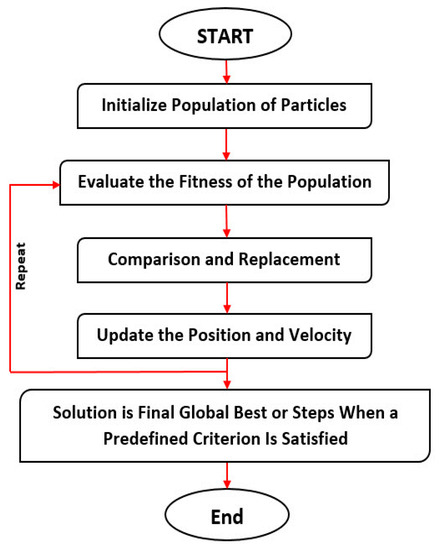 START

Initialize Population of Particles

Evaluate the Fitness of the Population

Repeat

Comparison and Replacement

Update the Position and Velocity

Solution is Final Global Best or Steps When a Predefined Criterion Is Satisfied

End